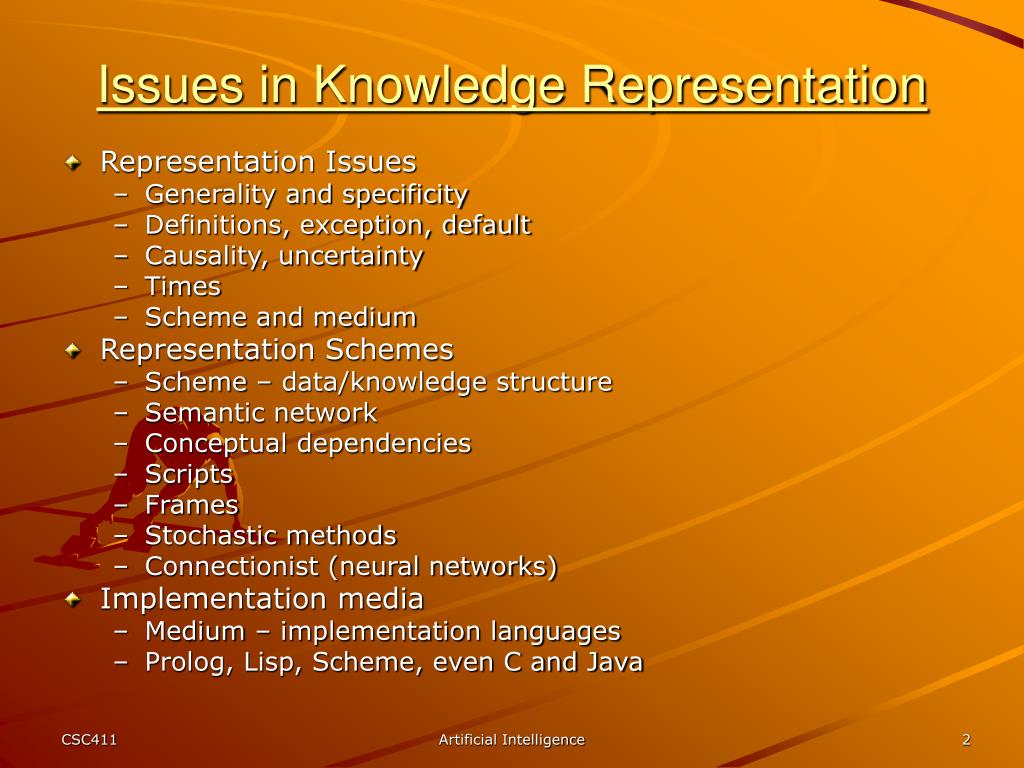 Issues in Knowledge Representation

Representation Issues
– Generality and specificity
– Definitions, exception, default
– Causality, uncertainty
– Times
– Scheme and medium

Representation Schemes
– Scheme – data/knowledge structure
– Semantic network
– Conceptual dependencies
– Scripts
– Frames
– Stochastic methods
– Connectionist (neural networks)

Implementation media
– Medium – implementation languages
– Prolog, Lisp, Scheme, even C and Java

CSC411

Artificial Intelligence

2